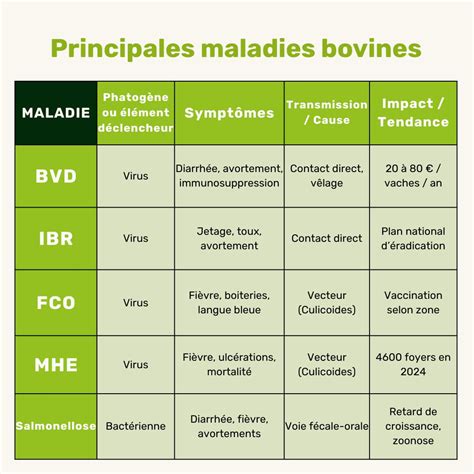 Principales maladies bovines

| MALADIE | Phatogène ou élément déclencheur | Symptômes | Transmission / Cause | Impact / Tendance |
|---|---|---|---|---|
| BVD | Virus | Diarrhée, avortement, immunosuppression | Contact direct, vêlage | 20 à 80 € / vaches / an |
| IBR | Virus | Jetage, toux, avortement | Contact direct | Plan national d'éradication |
| FCO | Virus | Fièvre, boiteries, langue bleue | Vecteur (Culicoides) | Vaccination selon zone |
| MHE | Virus | Fièvre, ulcérations, mortalité | Vecteur (Culicoides) | 4600 foyers en 2024 |
| Salmonellose | Bactérienne | Diarrhée, fièvre, avortements | Voie fécale-orale | Retard de croissance, zoonose |